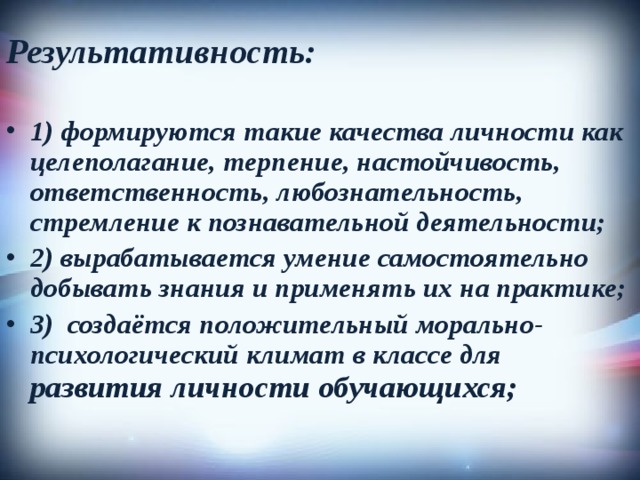 Результативность:

• 1) формируются такие качества личности как целеполагание, терпение, настойчивость, ответственность, любознательность, стремление к познавательной деятельности;
• 2) вырабатывается умение самостоятельно добывать знания и применять их на практике;
• 3)  создаётся положительный морально-психологический климат в классе для развития личности обучающихся;